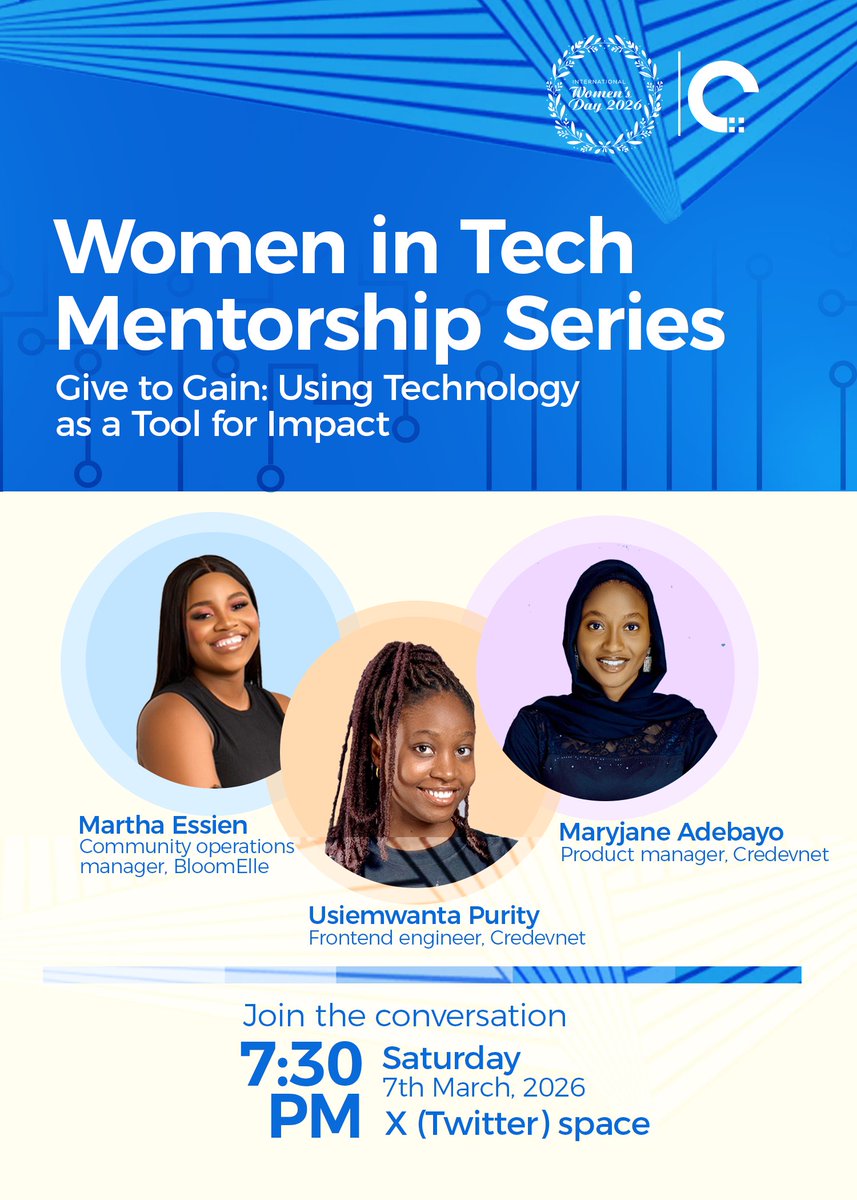 INTERNATIONAL
Women's Day 2026

Women in Tech Mentorship Series

Give to Gain: Using Technology as a Tool for Impact

Martha Essien
Community operations manager, BloomElle

Usiemwanta Purity
Frontend engineer, Credevnet

Maryjane Adebayo
Product manager, Credevnet

Join the conversation

7:30 PM

Saturday
7th March, 2026
X (Twitter) space